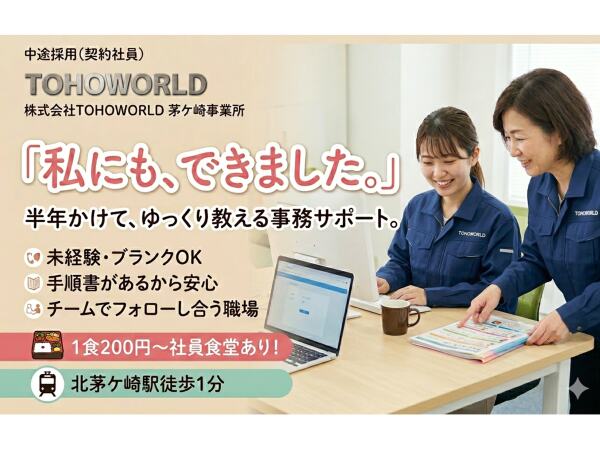 中途採用（契約社員）

TOHOWORLD

株式会社TOHOWORLD 茅ケ崎事業所

「私にも、できました。」

半年かけて、ゆっくり教える事務サポート。

未経験・ブランクOK

手順書があるから安心

チームでフォローし合う職場

1食200円～社員食堂あり！

北茅ケ崎駅徒歩1分

TOHOWORLD

TOHOWORLD